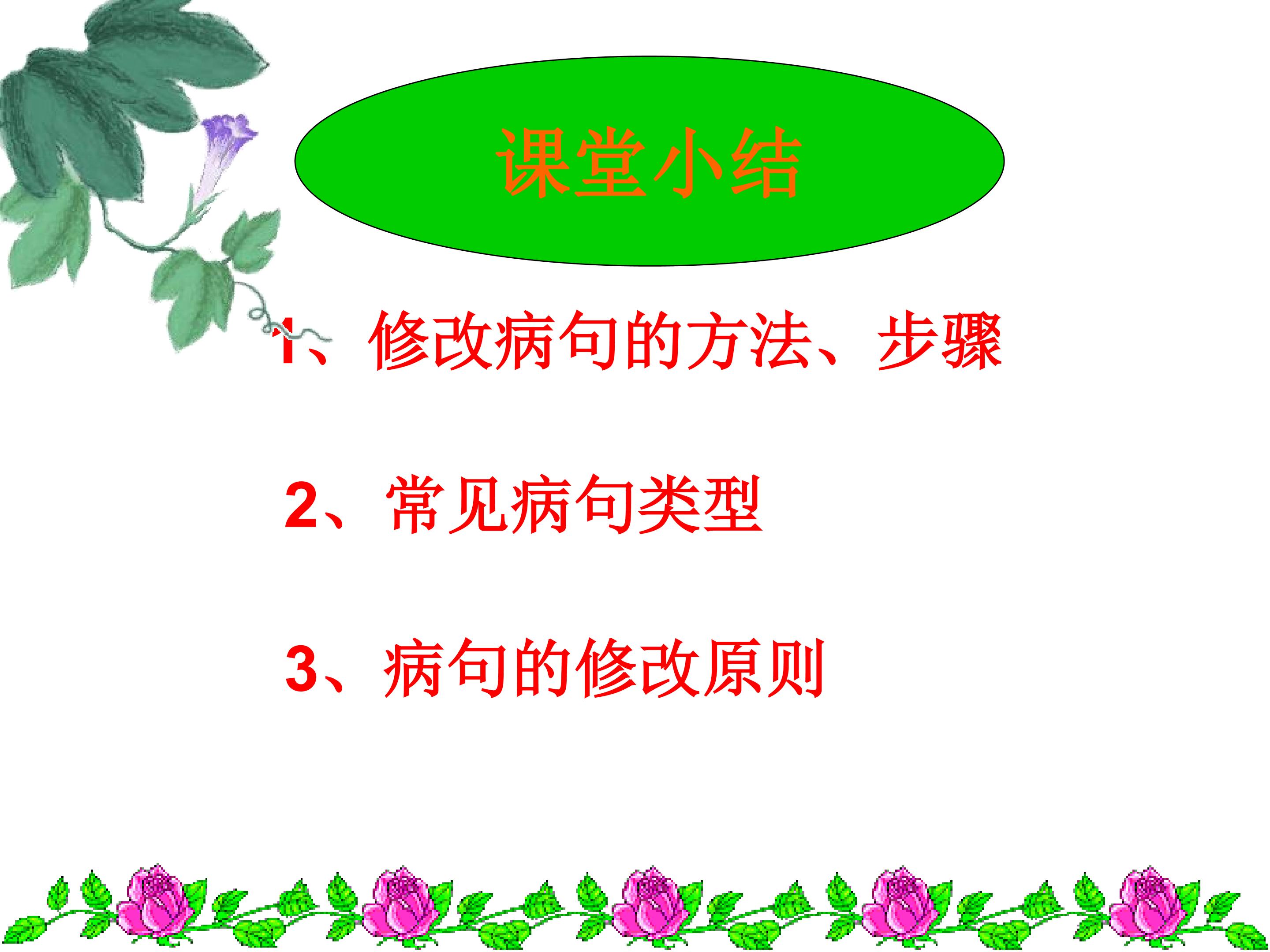 课堂小结

1、修改病句的方法、步骤

2、常见病句类型

3、病句的修改原则